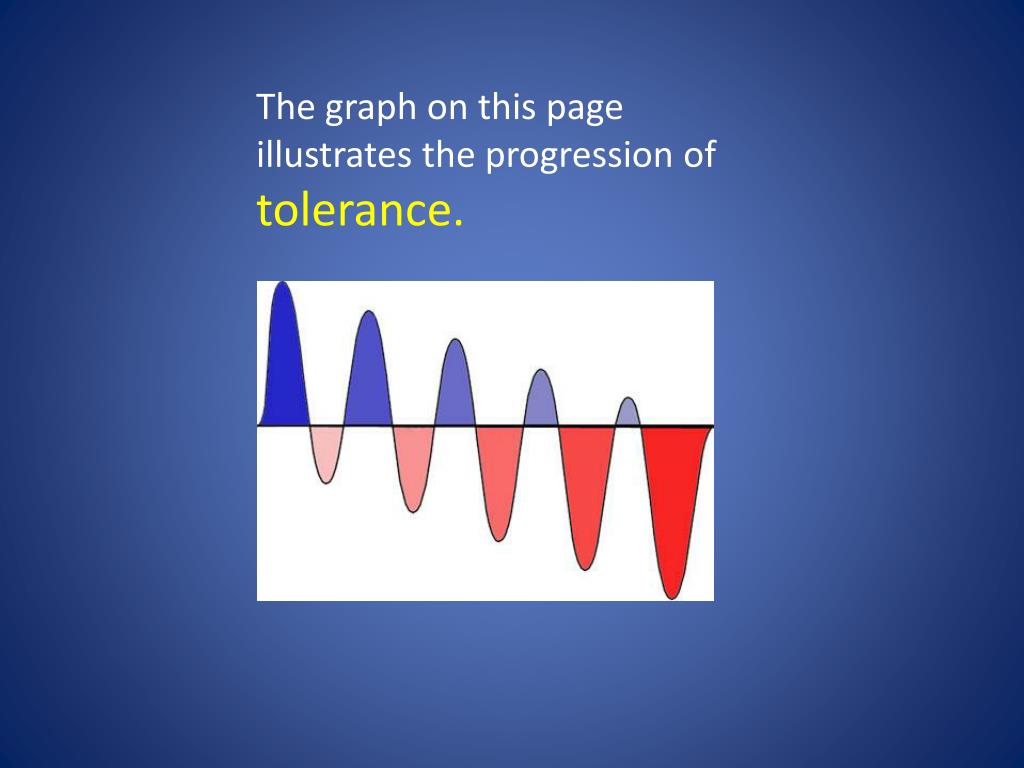 The graph on this page illustrates the progression of tolerance.